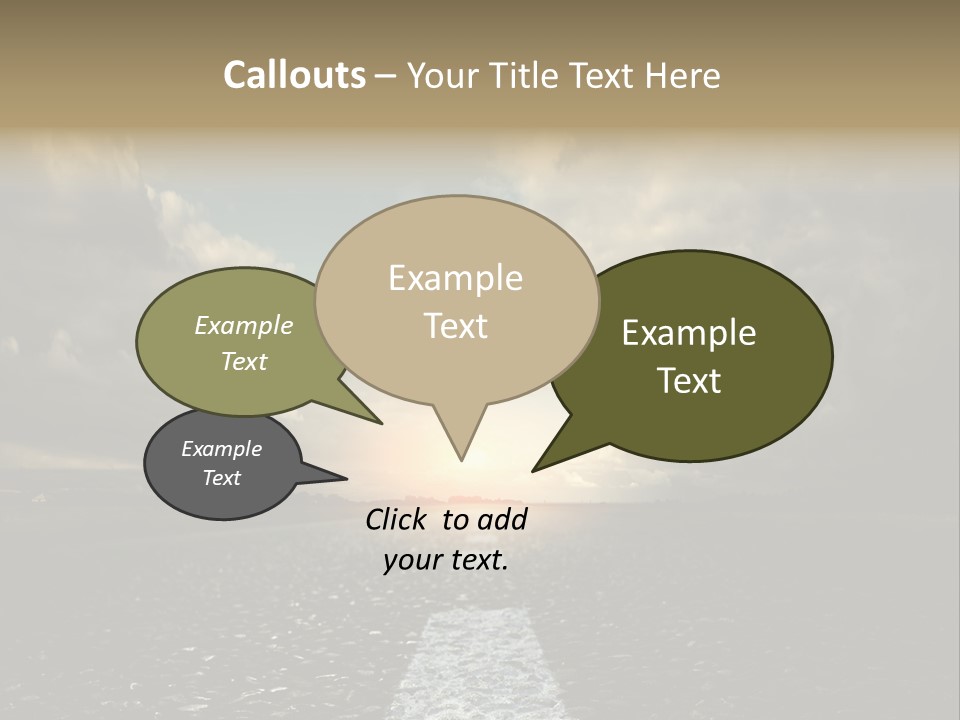 Callouts – Your Title Text Here

Example Text

Example Text

Example Text

Example Text

Click to add your text.